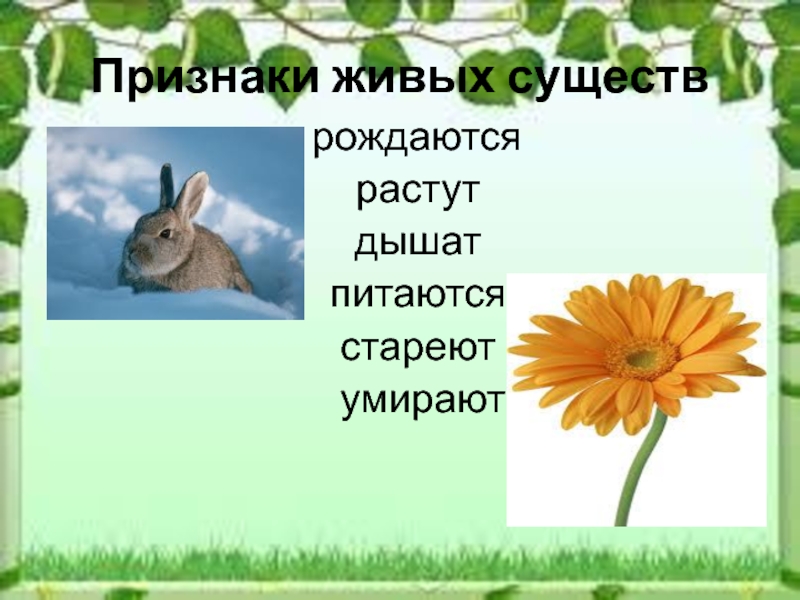 Признаки живых существ

рождаются
растут
дышат
питаются
стареют
умирают